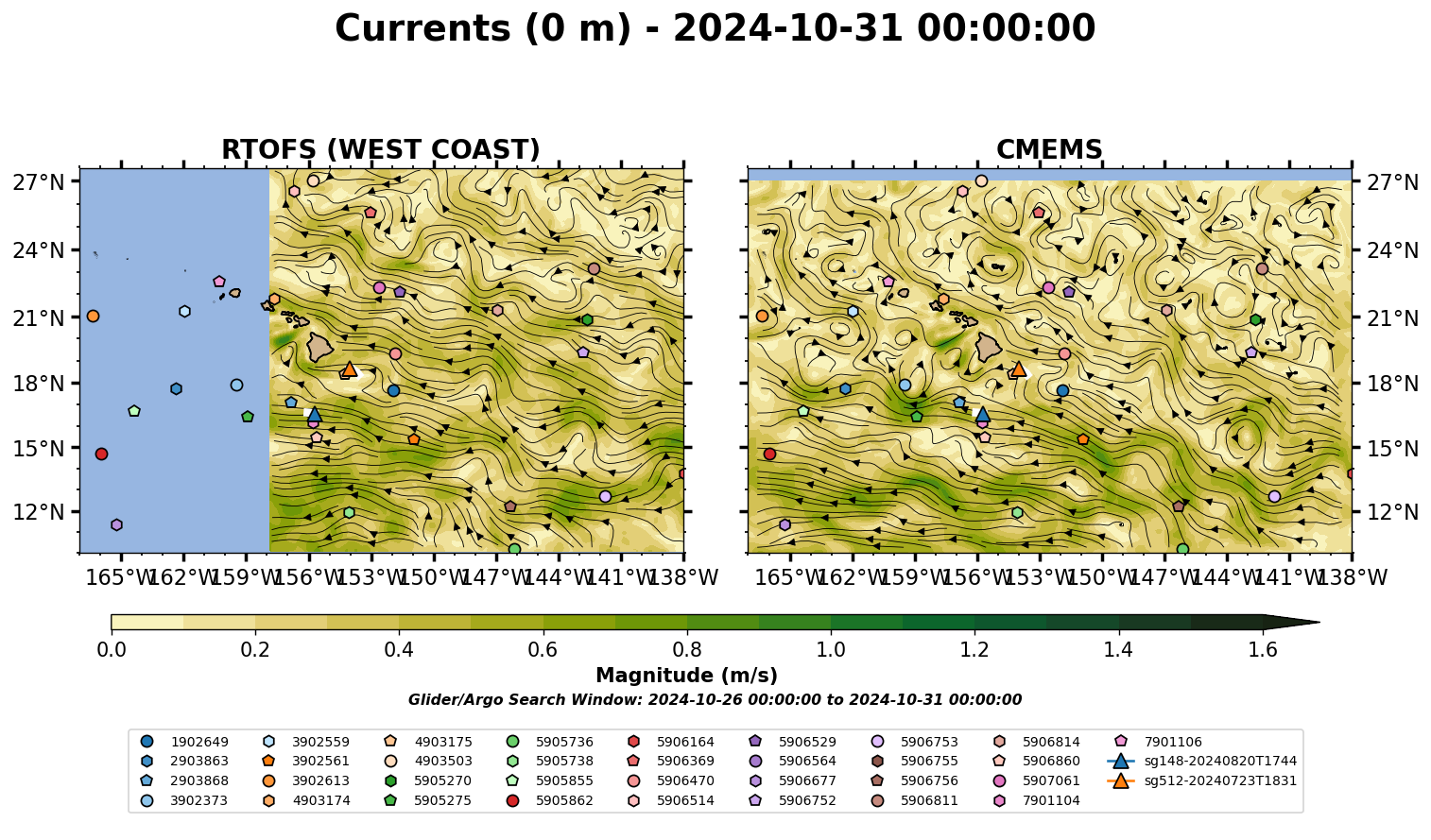 Currents (0 m) - 2024-10-31 00:00:00

RTOFS (WEST COAST)

27°N
24°N
21°N
18°N
15°N
12°N

165°W 162°W 159°W 156°W 153°W 150°W 147°W 144°W 141°W 138°W

CMEMS

27°N
24°N
21°N
18°N
15°N
12°N

165°W 162°W 159°W 156°W 153°W 150°W 147°W 144°W 141°W 138°W

0.0 0.2 0.4 0.6 0.8 1.0 1.2 1.4 1.6
Magnitude (m/s)

Glider/Argo Search Window: 2024-10-26 00:00:00 to 2024-10-31 00:00:00

1902649
2903863
2903868
3902373
3902559
3902561
3902613
4903174
4903175
4903503
5905270
5905275
5905736
5905738
5905855
5905862
5906164
5906369
5906470
5906514
5906529
5906564
5906677
5906752
5906753
5906755
5906756
5906811
5906814
5906860
5907061
7901104
7901106
sg148-20240820T1744
sg512-20240723T1831